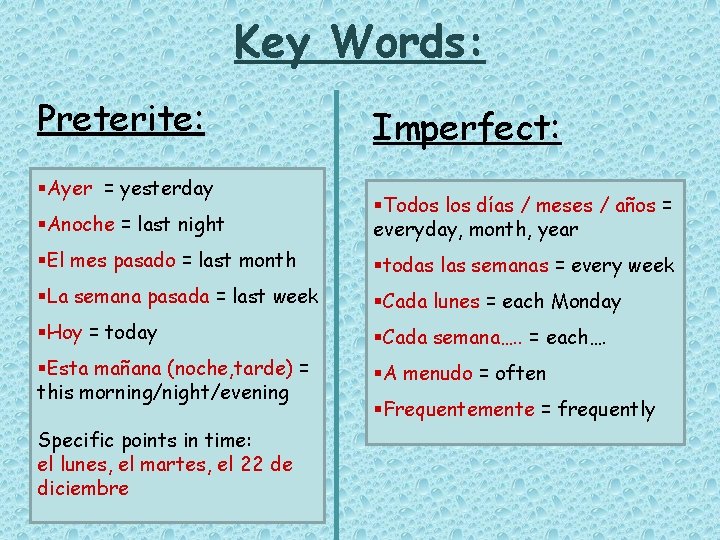 Key Words:

Preterite:

▪Ayer = yesterday

▪Anoche = last night

▪El mes pasado = last month

▪La semana pasada = last week

▪Hoy = today

▪Esta mañana (noche,tarde) = this morning/night/evening

Specific points in time: el lunes, el martes, el 22 de diciembre

Imperfect:

▪Todos los días / meses / años = everyday, month, year

▪todas las semanas = every week

▪Cada lunes = each Monday

▪Cada semana….. = each….

▪A menudo = often

▪Frequentemente = frequently